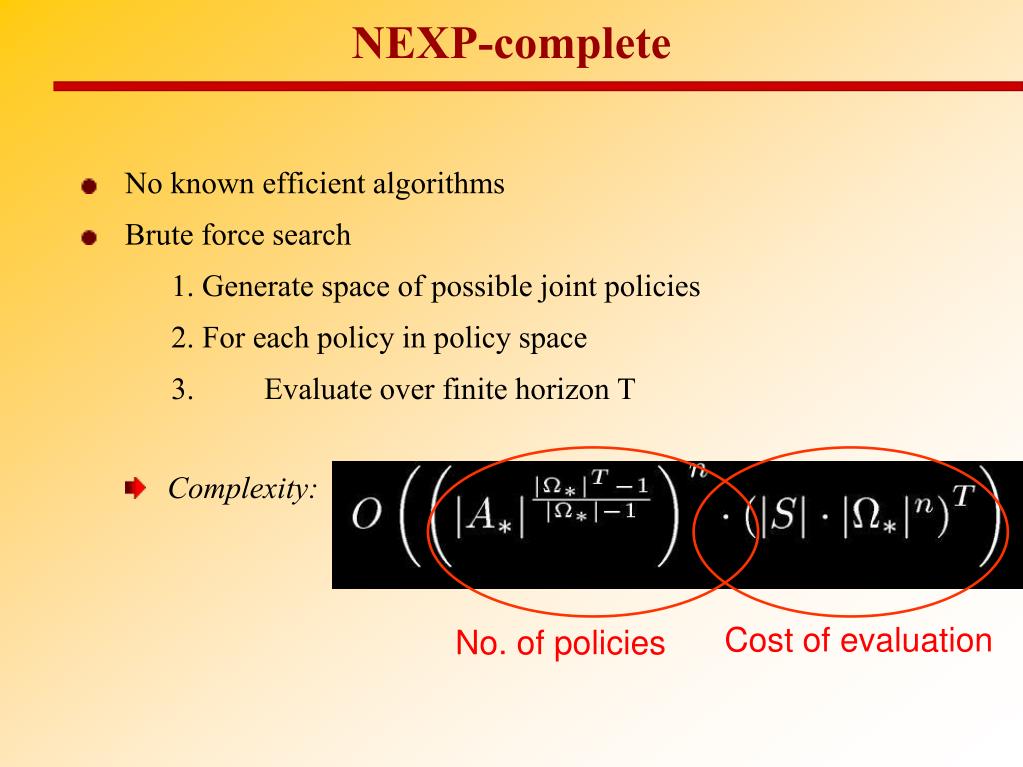 NEXP-complete

No known efficient algorithms

Brute force search

1. Generate space of possible joint policies

2. For each policy in policy space

3. Evaluate over finite horizon T

Complexity: $O\left(\left(|A_*|^{\frac{|\Omega_*|^T-1}{|\Omega_*|-1}}\right)^n \cdot \left(|S| \cdot |\Omega_*|^n\right)^T\right)$

No. of policies

Cost of evaluation